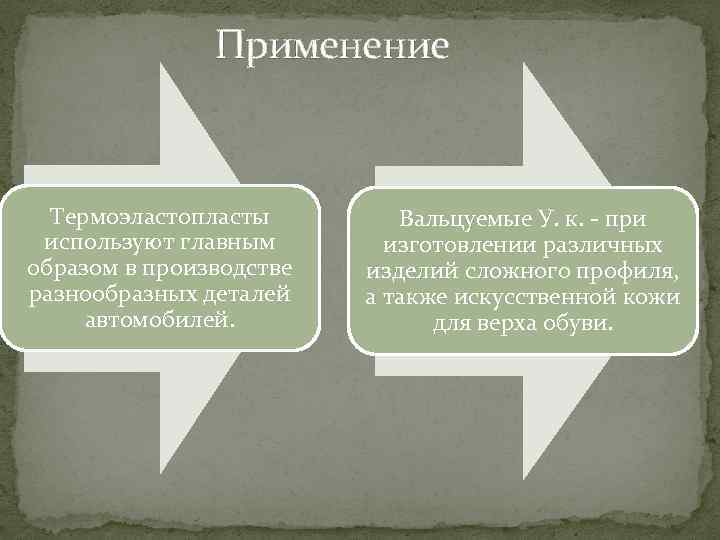 Применение

Термоэластопласты используют главным образом в производстве разнообразных деталей автомобилей.

Вальцуемые У. к. - при изготовлении различных изделий сложного профиля, а также искусственной кожи для верха обуви.